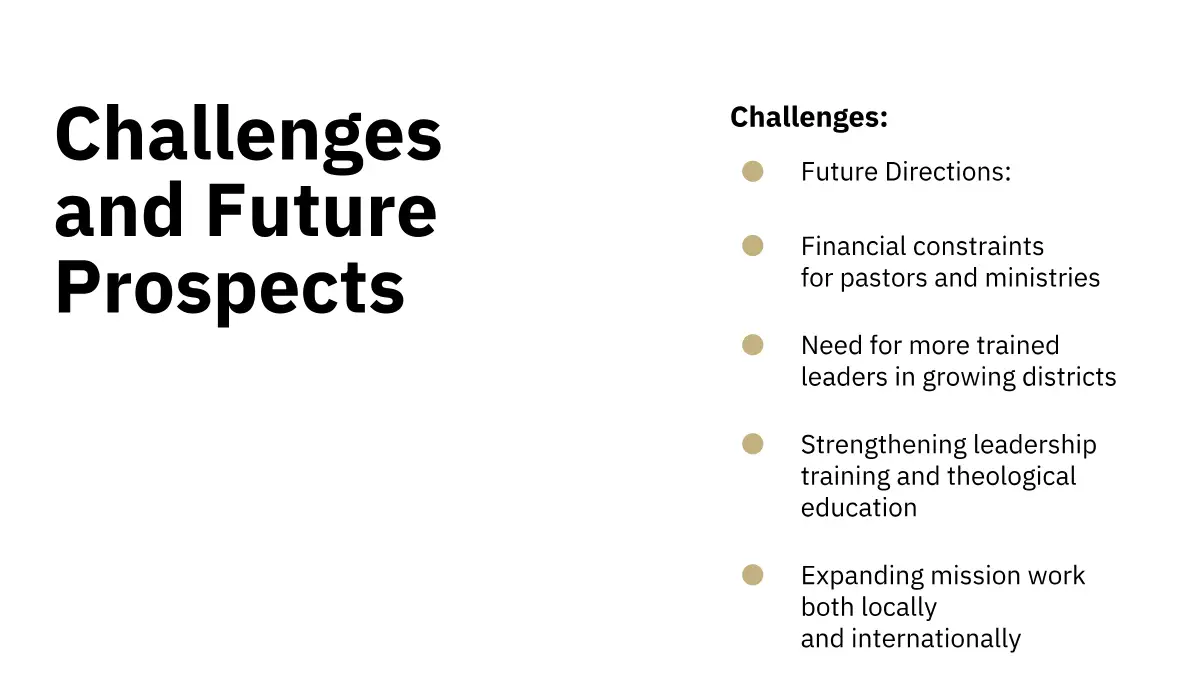 Challenges and Future Prospects

Challenges:

Future Directions:

Financial constraints for pastors and ministries

Need for more trained leaders in growing districts

Strengthening leadership training and theological education

Expanding mission work both locally and internationally